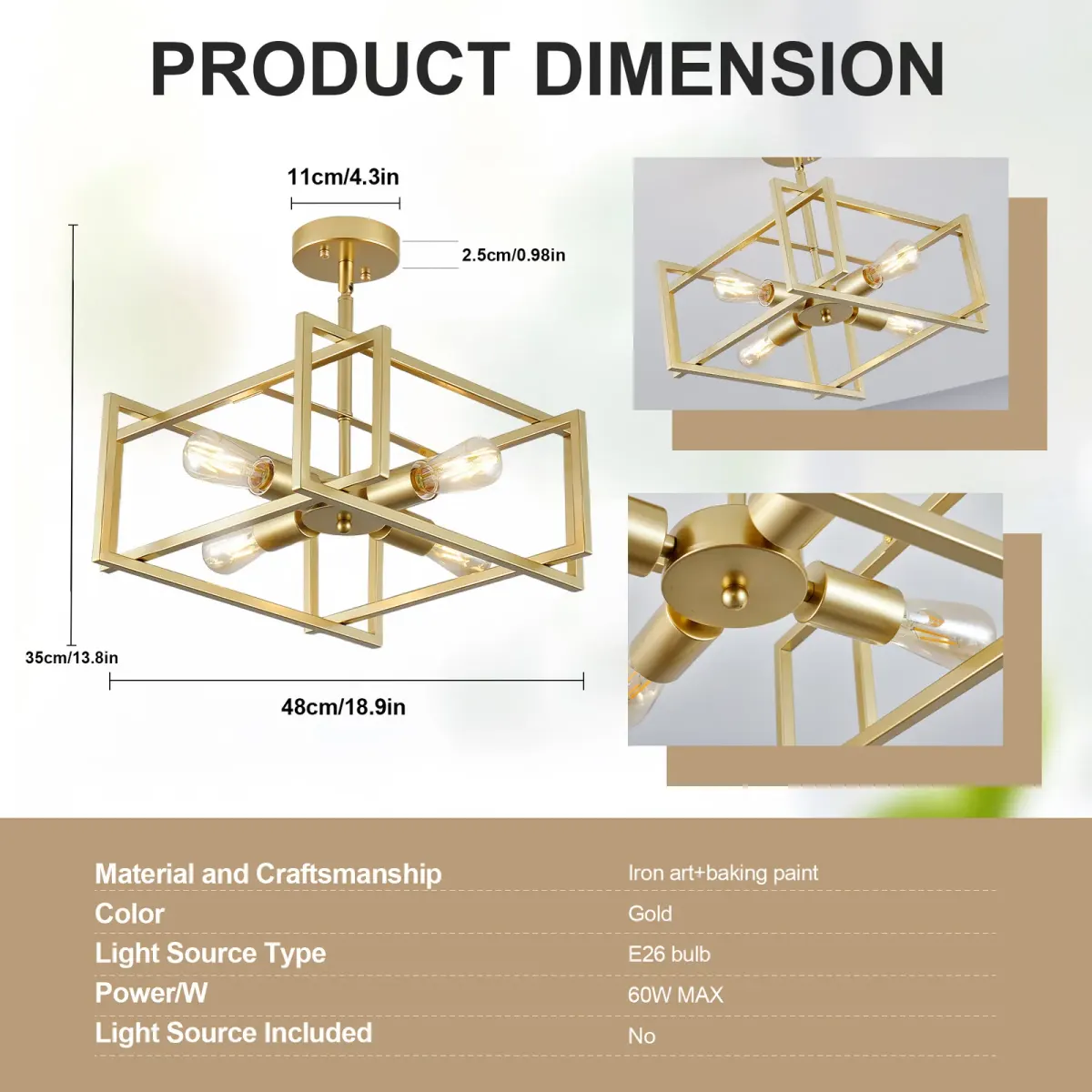 PRODUCT DIMENSION

11cm/4.3in

2.5cm/0.98in

35cm/13.8in

48cm/18.9in

| Material and Craftsmanship | Iron art+baking paint |
|---|---|
| Color | Gold |
| Light Source Type | E26 bulb |
| Power/W | 60W MAX |
| Light Source Included | No |